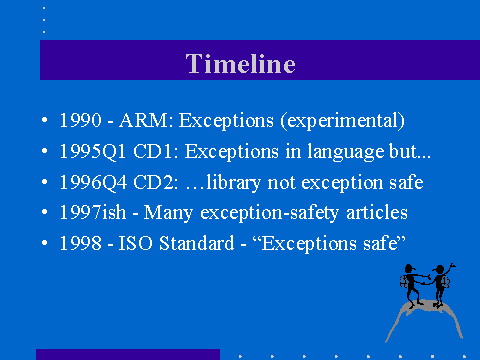 Timeline

• 1990 - ARM: Exceptions (experimental)
• 1995Q1 CD1: Exceptions in language but...
• 1996Q4 CD2: …library not exception safe
• 1997ish - Many exception-safety articles
• 1998 - ISO Standard - “Exceptions safe”